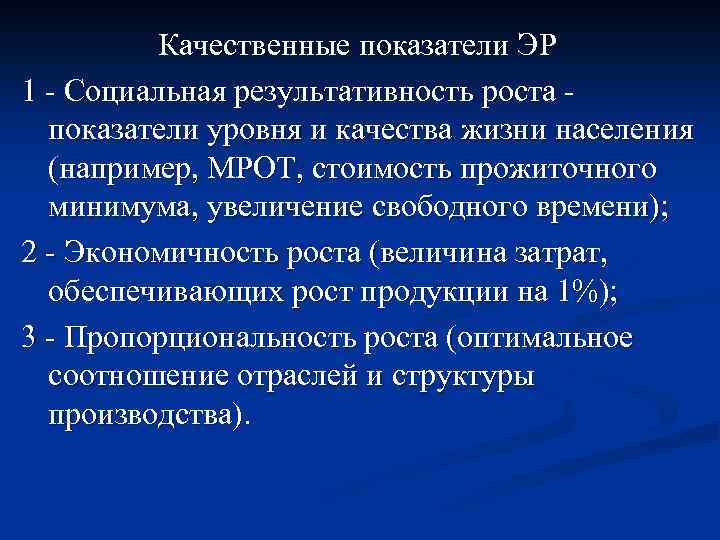 Качественные показатели ЭР

1 - Социальная результативность роста - показатели уровня и качества жизни населения (например, МРОТ, стоимость прожиточного минимума, увеличение свободного времени);

2 - Экономичность роста (величина затрат, обеспечивающих рост продукции на 1%);

3 - Пропорциональность роста (оптимальное соотношение отраслей и структуры производства).